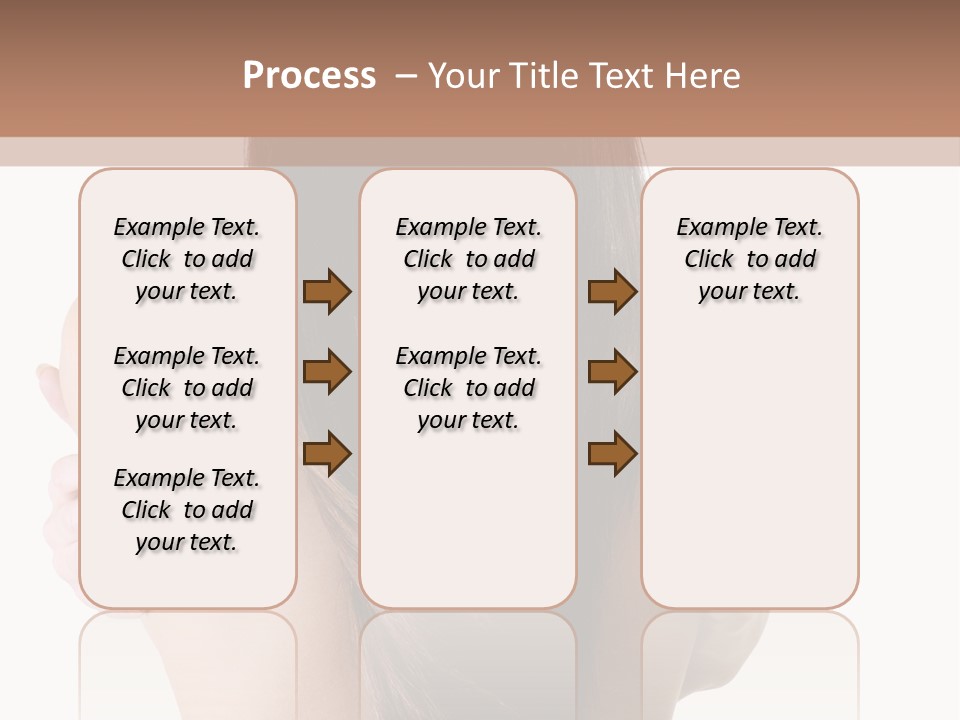 Process – Your Title Text Here

Example Text. Click to add your text.

Example Text. Click to add your text.

Example Text. Click to add your text.

Example Text. Click to add your text.

Example Text. Click to add your text.

Example Text. Click to add your text.